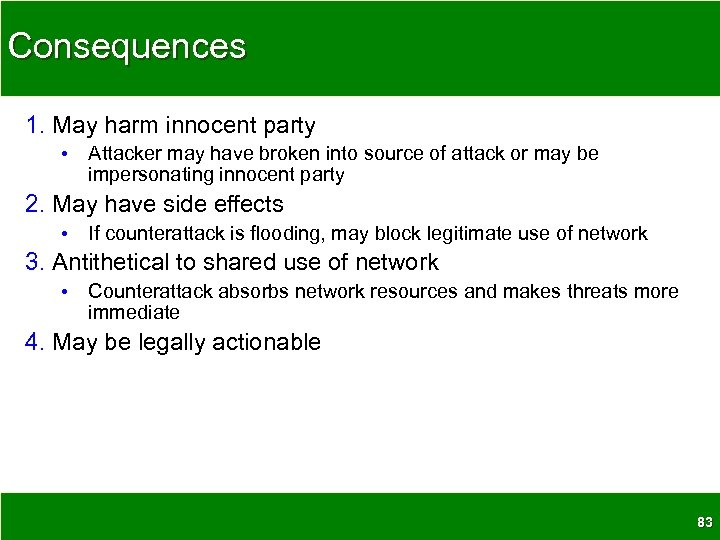 Consequences

1. May harm innocent party

• Attacker may have broken into source of attack or may be impersonating innocent party

2. May have side effects

• If counterattack is flooding, may block legitimate use of network

3. Antithetical to shared use of network

• Counterattack absorbs network resources and makes threats more immediate

4. May be legally actionable

83